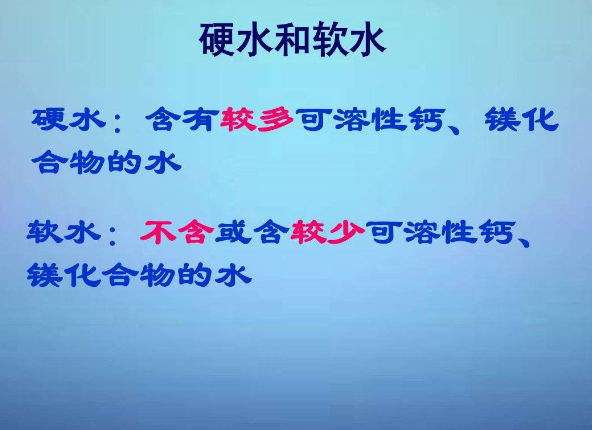 硬水和软水

硬水：含有较多可溶性钙、镁化合物的水

软水：不含或含较少可溶性钙、镁化合物的水